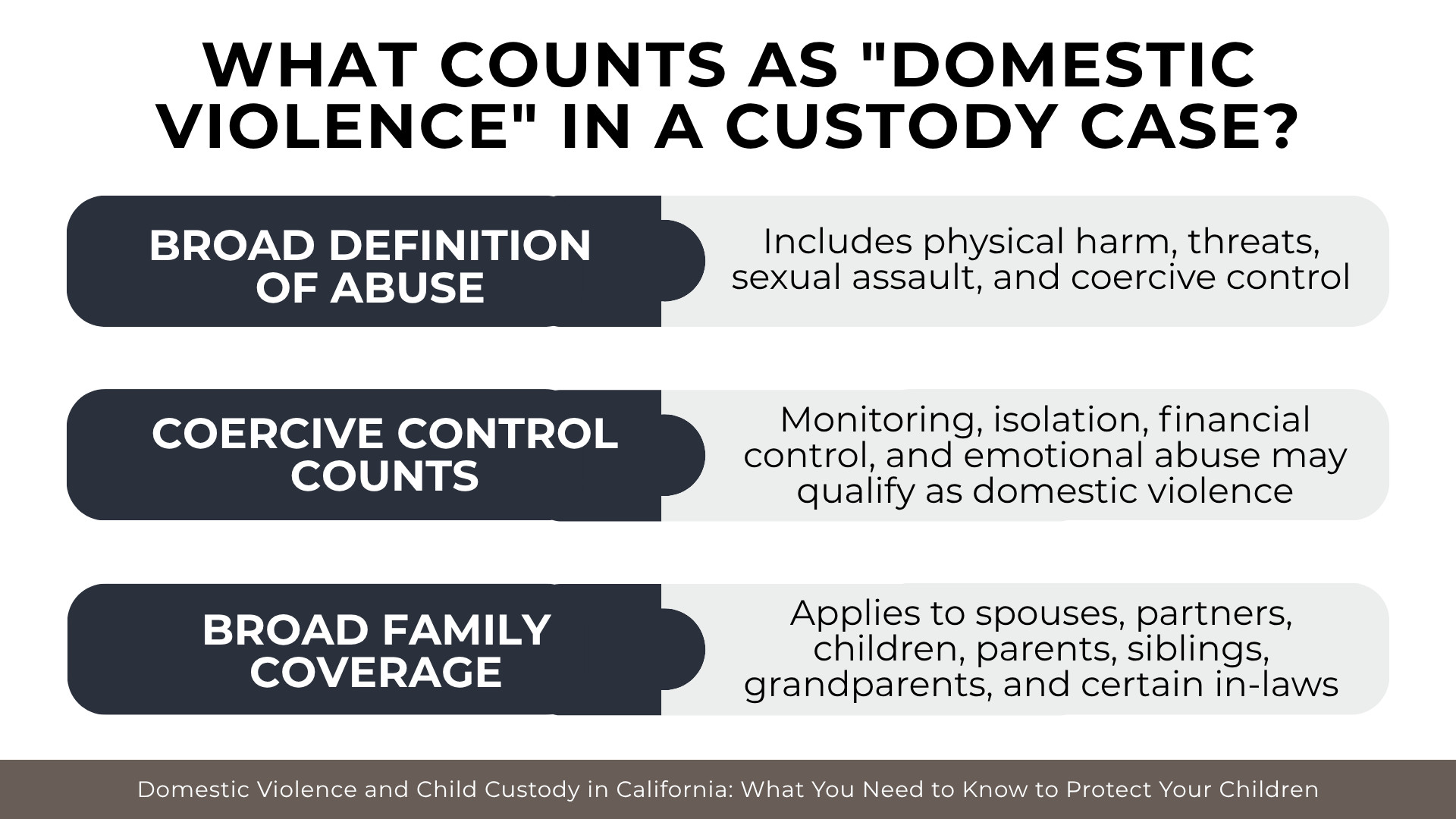 WHAT COUNTS AS "DOMESTIC VIOLENCE" IN A CUSTODY CASE?

BROAD DEFINITION OF ABUSE

Includes physical harm, threats, sexual assault, and coercive control

COERCIVE CONTROL COUNTS

Monitoring, isolation, financial control, and emotional abuse may qualify as domestic violence

BROAD FAMILY COVERAGE

Applies to spouses, partners, children, parents, siblings, grandparents, and certain in-laws

Domestic Violence and Child Custody in California: What You Need to Know to Protect Your Children